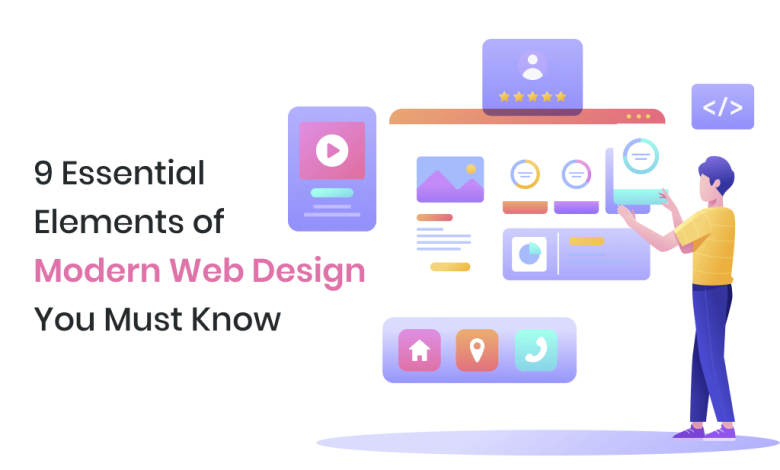 9 Essential Elements of Modern Web Design You Must Know

</>